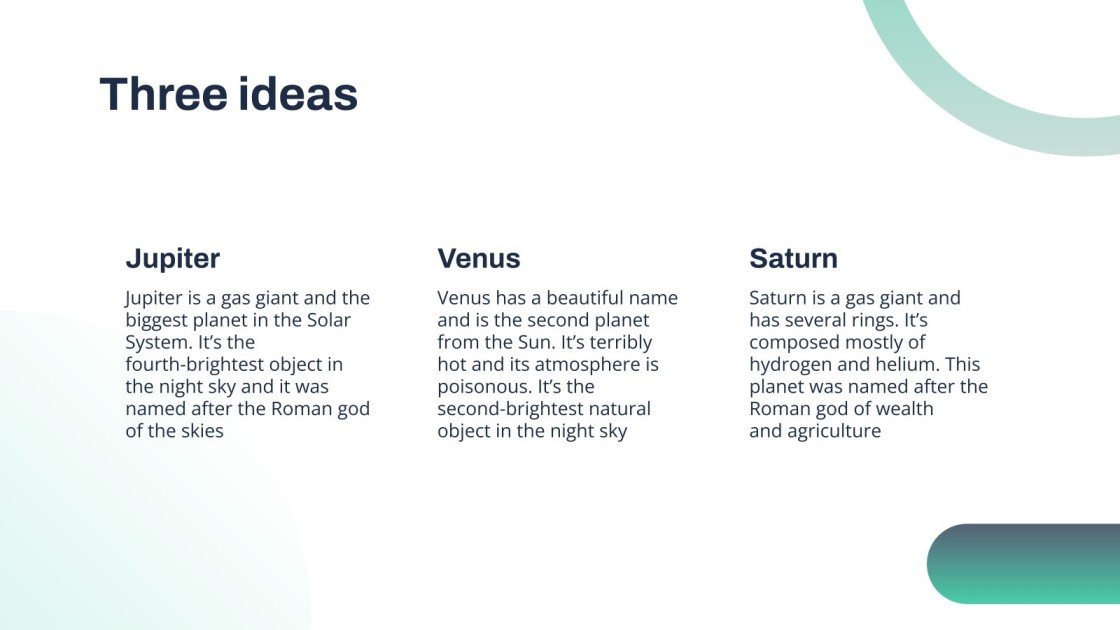 Three ideas

Jupiter

Jupiter is a gas giant and the biggest planet in the Solar System. It's the fourth-brightest object in the night sky and it was named after the Roman god of the skies

Venus

Venus has a beautiful name and is the second planet from the Sun. It's terribly hot and its atmosphere is poisonous. It's the second-brightest natural object in the night sky

Saturn

Saturn is a gas giant and has several rings. It's composed mostly of hydrogen and helium. This planet was named after the Roman god of wealth and agriculture